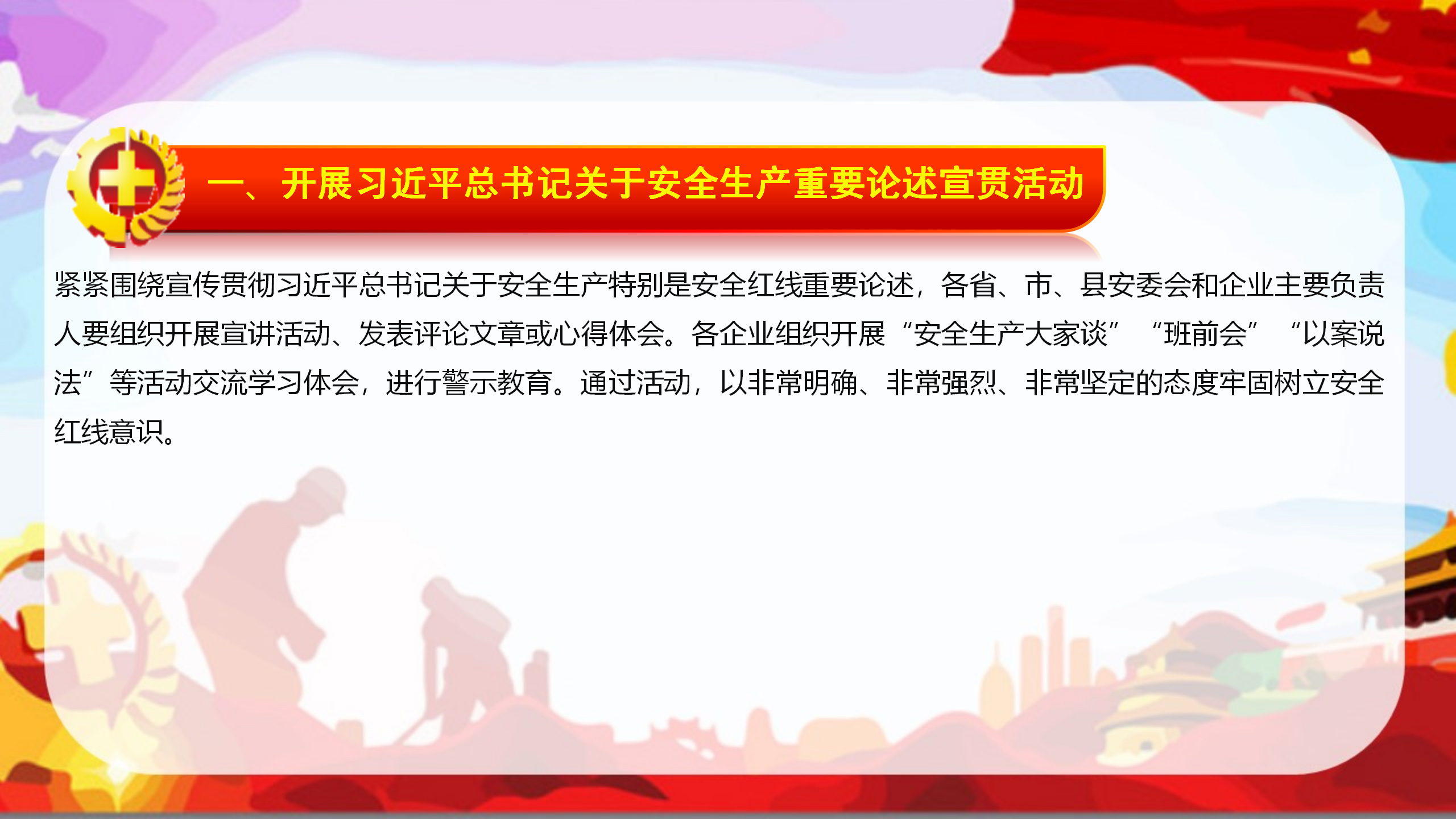 一、开展习近平总书记关于安全生产重要论述宣贯活动

紧紧围绕宣传贯彻习近平总书记关于安全生产特别是安全红线重要论述，各省、市、县安委会和企业主要负责人要组织开展宣讲活动、发表评论文章或心得体会。各企业组织开展“安全生产大家谈”“班前会”“以案说法”等活动交流学习体会，进行警示教育。通过活动，以非常明确、非常强烈、非常坚定的态度牢固树立安全红线意识。